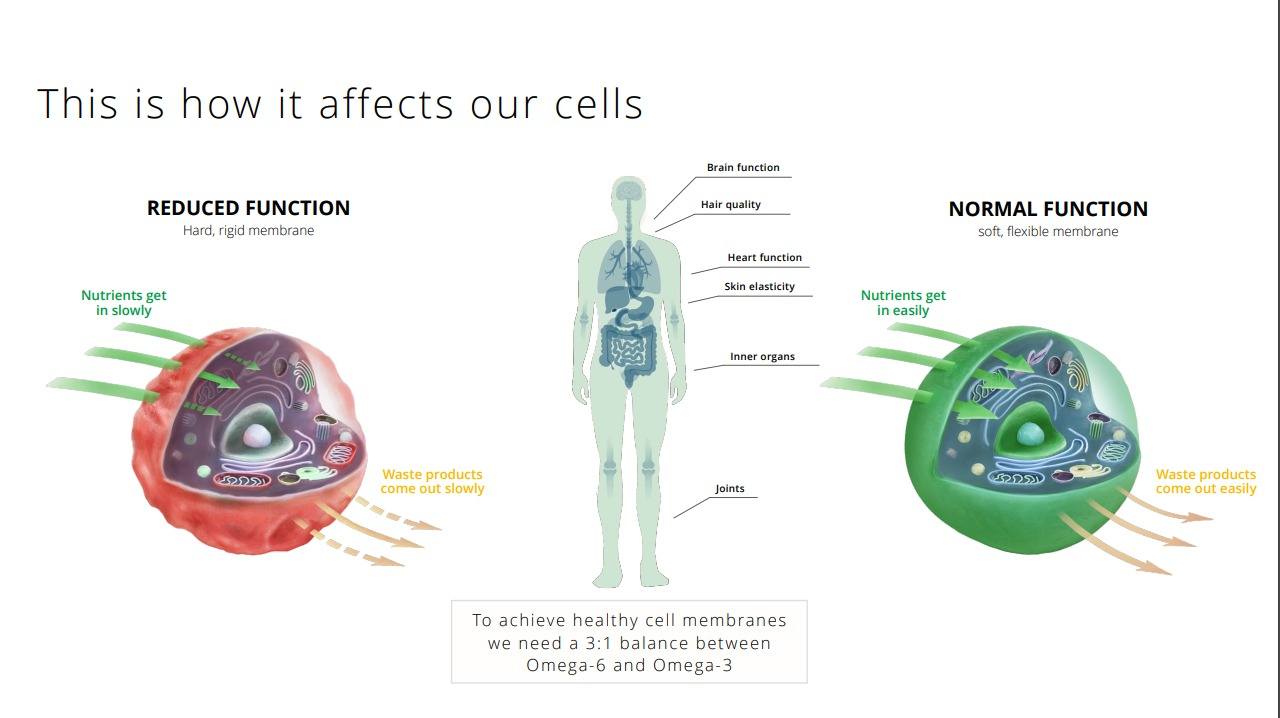 This is how it affects our cells

REDUCED FUNCTION
Hard, rigid membrane

Nutrients get in slowly

Waste products come out slowly

Brain function

Hair quality

Heart function

Skin elasticity

Inner organs

Joints

NORMAL FUNCTION
soft, flexible membrane

Nutrients get in easily

Waste products come out easily

To achieve healthy cell membranes we need a 3:1 balance between Omega-6 and Omega-3